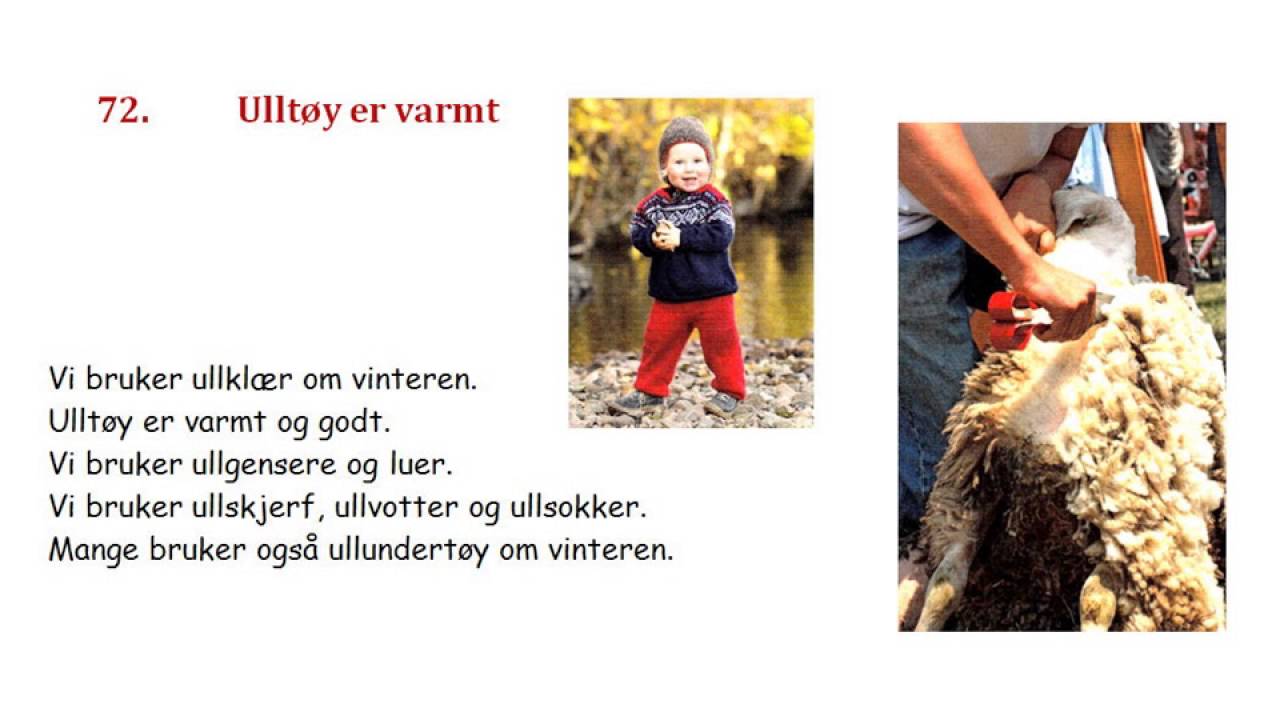 72. Ulltøy er varmt

Vi bruker ullklær om vinteren.
Ulltøy er varmt og godt.
Vi bruker ullgensere og luer.
Vi bruker ullskjerf, ullvotter og ullsokker.
Mange bruker også ullundertøy om vinteren.